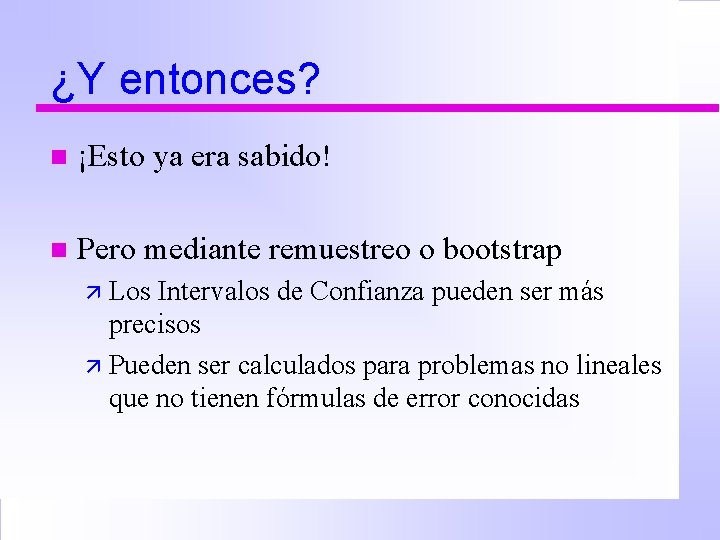 ¿Y entonces?

¡Esto ya era sabido!

Pero mediante remuestreo o bootstrap

Los Intervalos de Confianza pueden ser más precisos

Pueden ser calculados para problemas no lineales que no tienen fórmulas de error conocidas